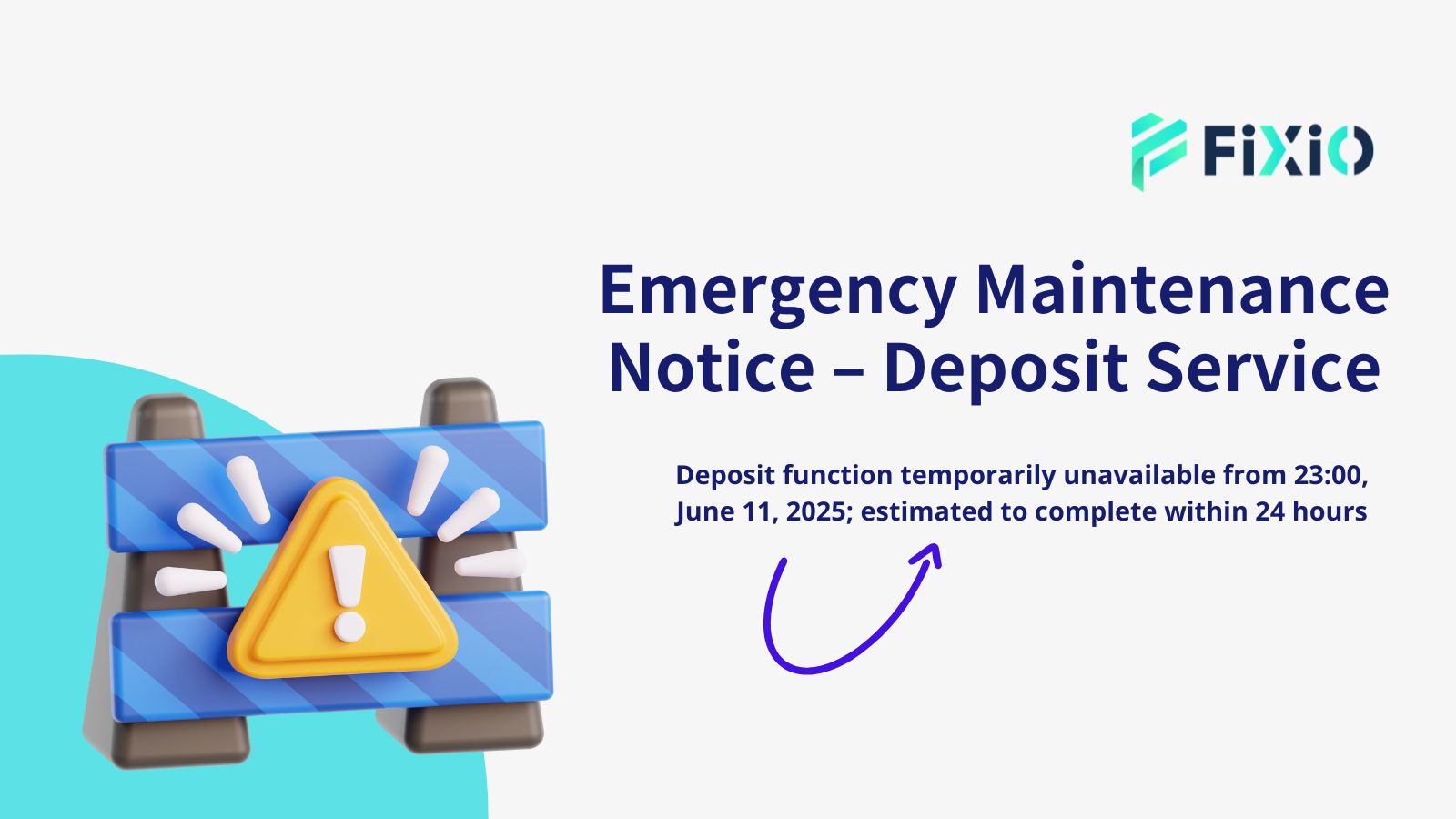 FiXiO

Emergency Maintenance Notice – Deposit Service

Deposit function temporarily unavailable from 23:00, June 11, 2025; estimated to complete within 24 hours